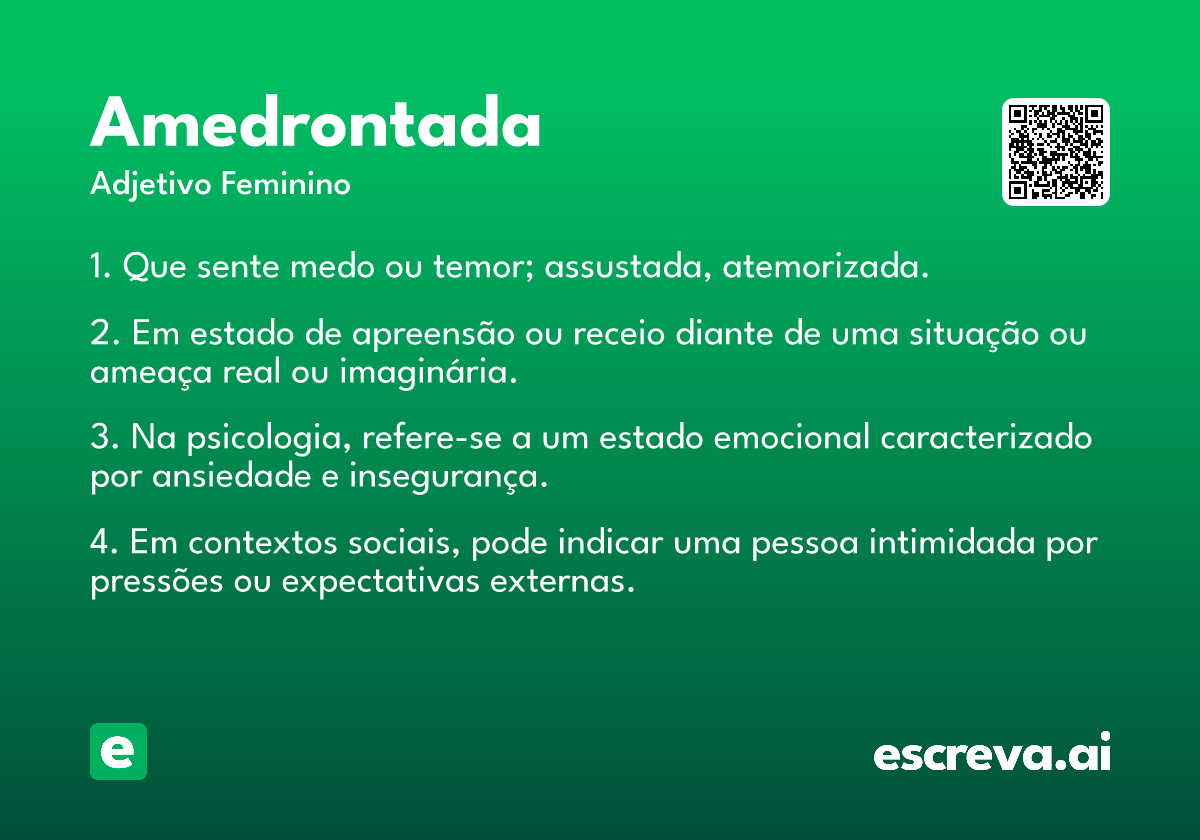 Amedrontada
Adjetivo Feminino

1. Que sente medo ou temor; assustada, atemorizada.

2. Em estado de apreensão ou receio diante de uma situação ou ameaça real ou imaginária.

3. Na psicologia, refere-se a um estado emocional caracterizado por ansiedade e insegurança.

4. Em contextos sociais, pode indicar uma pessoa intimidada por pressões ou expectativas externas.

e

escreva.ai